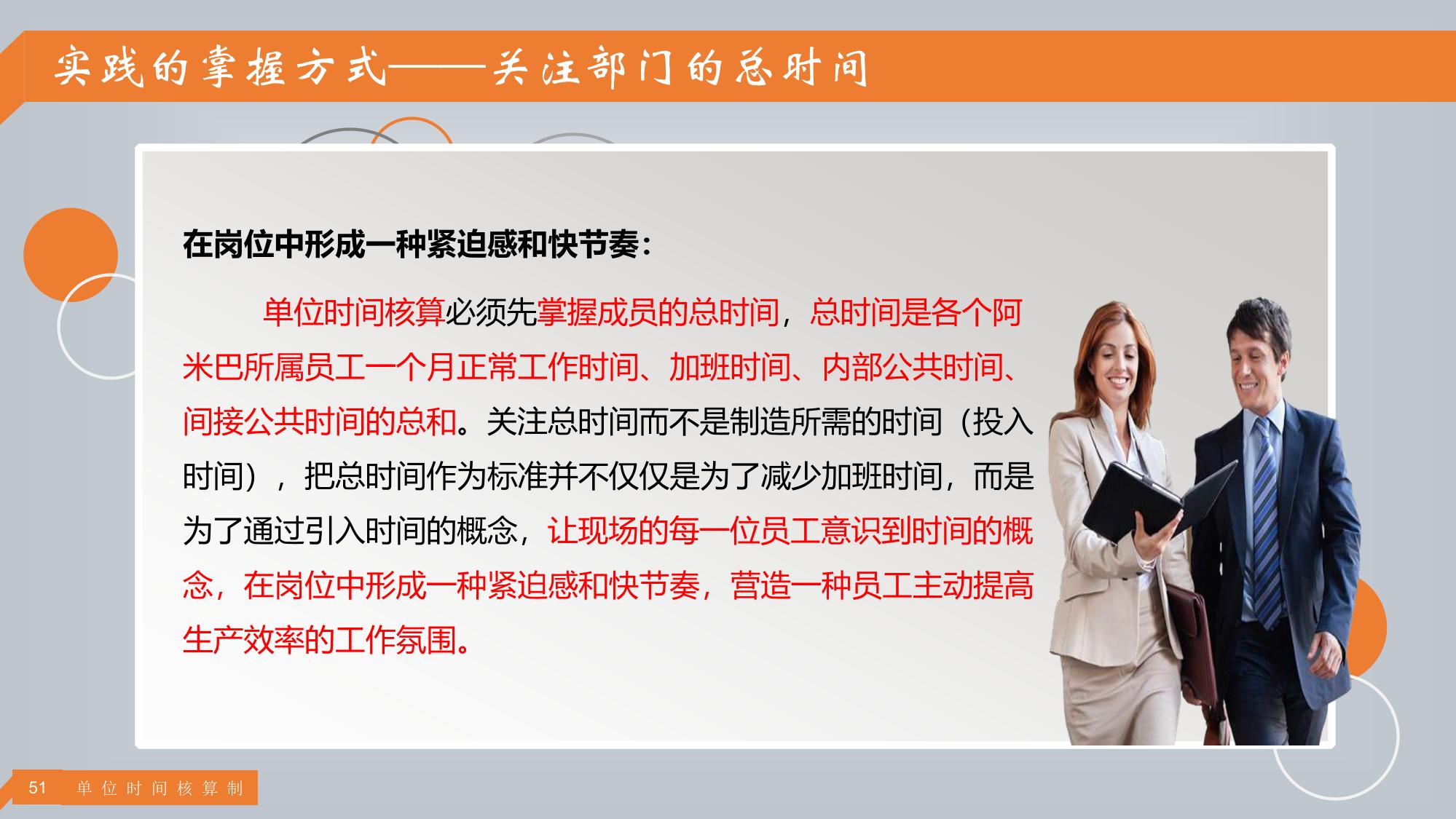 实践的掌握方式——关注部门的总时间

在岗位中形成一种紧迫感和快节奏：

单位时间核算必须先掌握成员的总时间，总时间是各个阿米巴所属员工一个月正常工作时间、加班时间、内部公共时间、间接公共时间的总和。关注总时间而不是制造所需的时间（投入时间），把总时间作为标准并不仅仅是为了减少加班时间，而是为了通过引入时间的概念，让现场的每一位员工意识到时间的概念，在岗位中形成一种紧迫感和快节奏，营造一种员工主动提高生产效率的工作氛围。

51 单位时间核算制